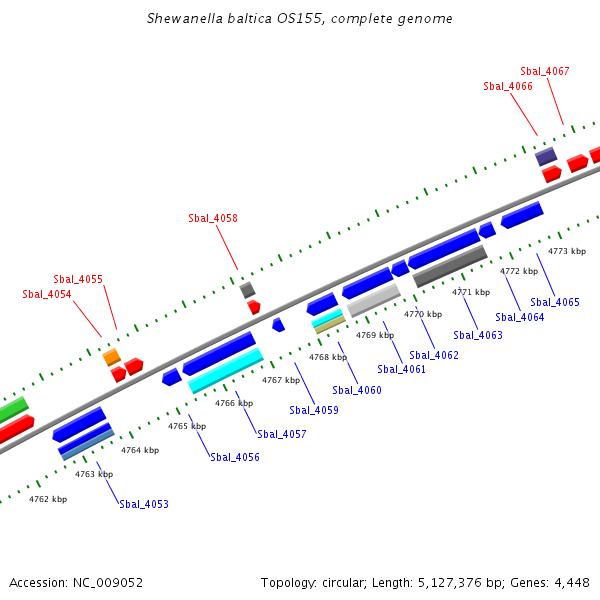 Shewanella baltica OS155, complete genome

Sbal_4067
Sbal_4066

Sbal_4058

Sbal_4055
Sbal_4054

4773 kbp
4772 kbp
4771 kbp
4770 kbp
4769 kbp
4768 kbp
4767 kbp
4766 kbp
4765 kbp
4764 kbp
4763 kbp
4762 kbp

Sbal_4065
Sbal_4064
Sbal_4063
Sbal_4062
Sbal_4061
Sbal_4060
Sbal_4059
Sbal_4057
Sbal_4056
Sbal_4053

Accession: NC_009052

Topology: circular; Length: 5,127,376 bp; Genes: 4,448